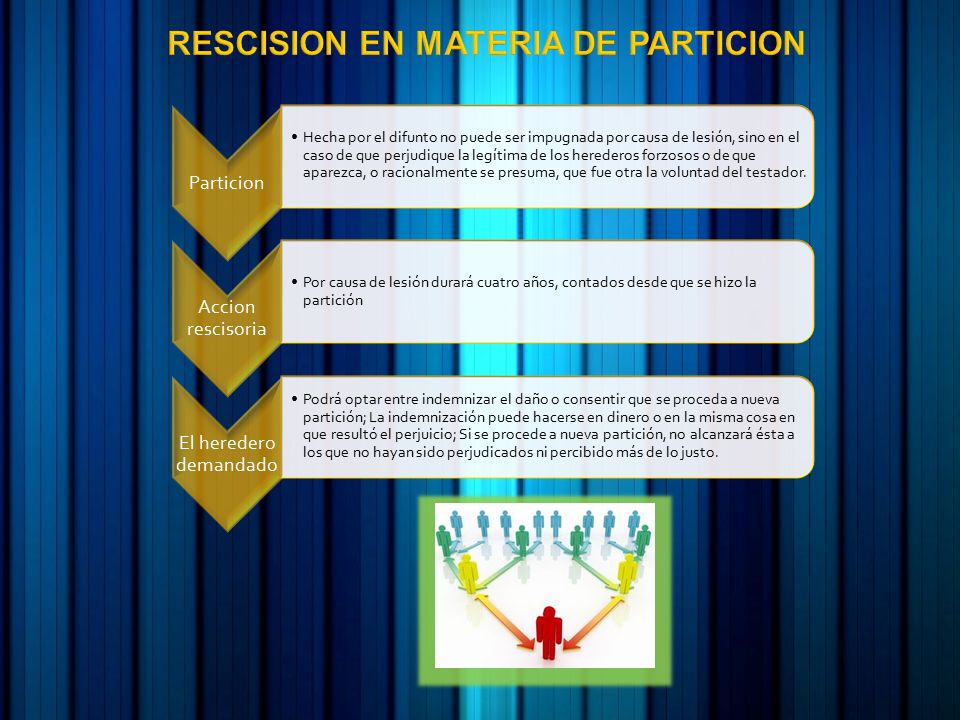 RESCISION EN MATERIA DE PARTICION

Particion

• Hecha por el difunto no puede ser impugnada por causa de lesión, sino en el caso de que perjudique la legítima de los herederos forzosos o de que aparezca, o racionalmente se presuma, que fue otra la voluntad del testador.

Accion rescisoria

• Por causa de lesión durará cuatro años, contados desde que se hizo la partición

El heredero demandado

• Podrá optar entre indemnizar el daño o consentir que se proceda a nueva partición; La indemnización puede hacerse en dinero o en la misma cosa en que resultó el perjuicio; Si se procede a nueva partición, no alcanzará ésta a los que no hayan sido perjudicados ni percibido más de lo justo.